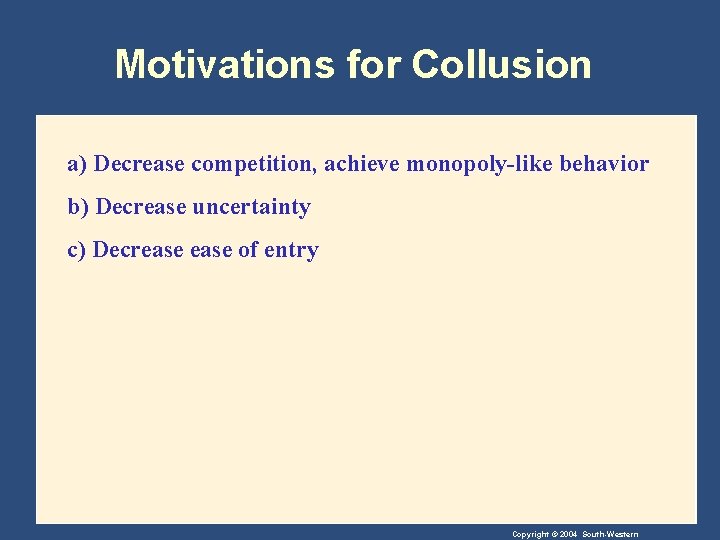 Motivations for Collusion

a) Decrease competition, achieve monopoly-like behavior

b) Decrease uncertainty

c) Decrease ease of entry

Copyright © 2004 South-Western